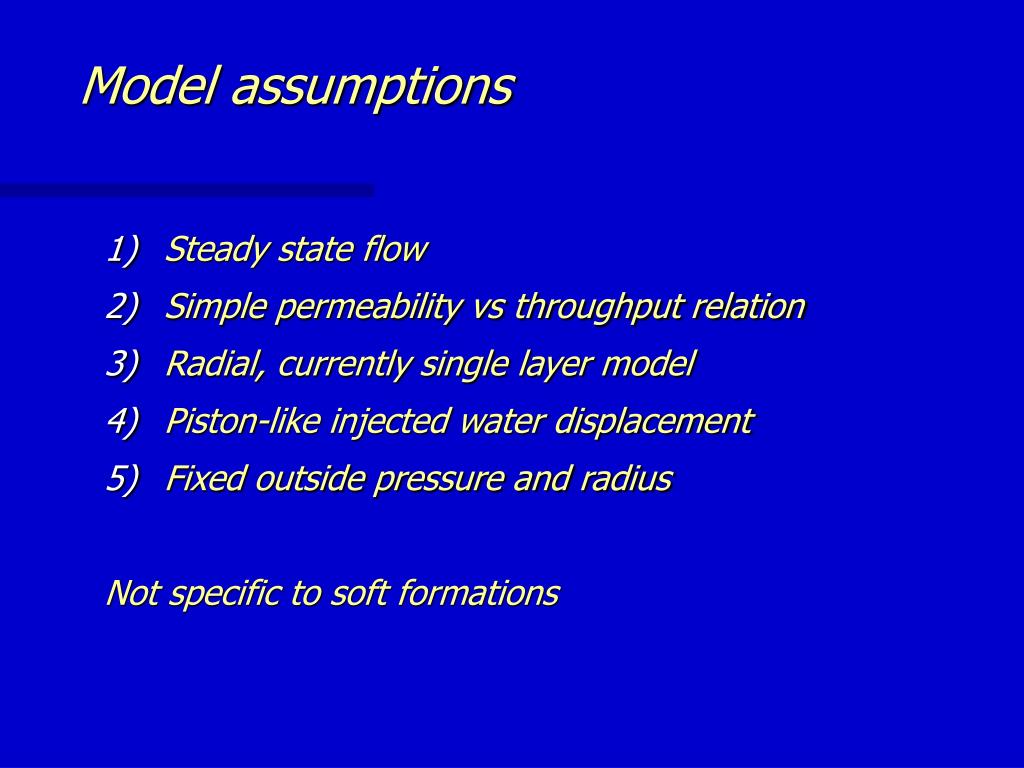 Model assumptions

1) Steady state flow
2) Simple permeability vs throughput relation
3) Radial, currently single layer model
4) Piston-like injected water displacement
5) Fixed outside pressure and radius

Not specific to soft formations